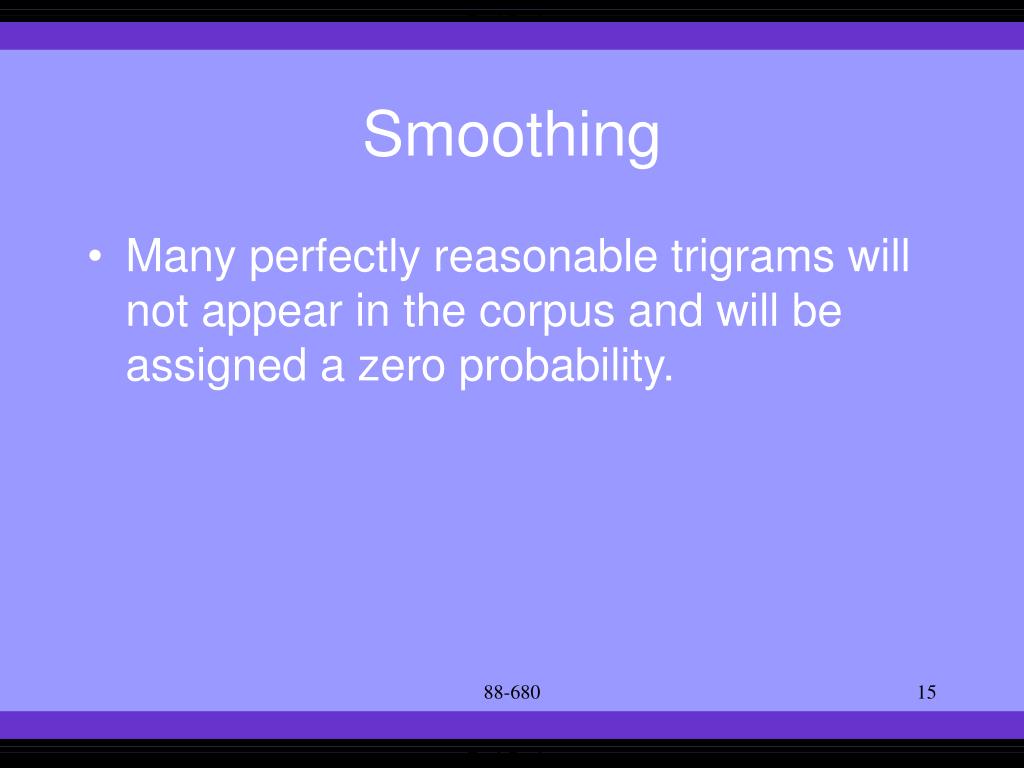 Smoothing

• Many perfectly reasonable trigrams will not appear in the corpus and will be assigned a zero probability.

88-680

15